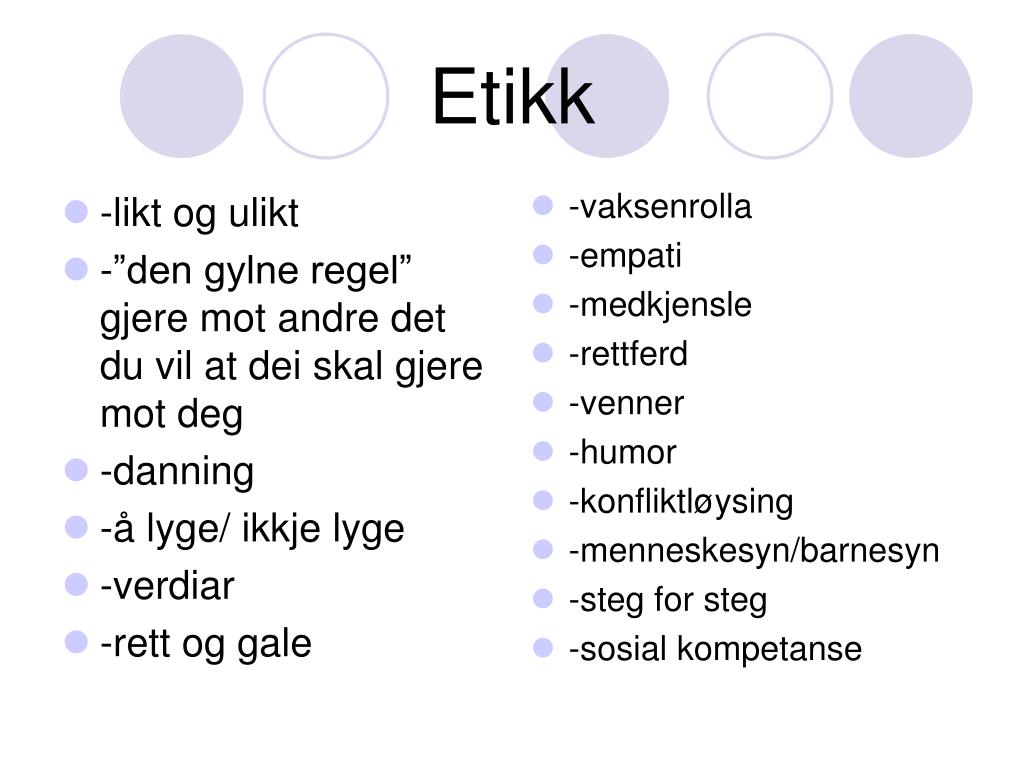 Etikk

- -likt og ulikt
- -”den gylne regel” gjere mot andre det du vil at dei skal gjere mot deg
- -danning
- -å lyge/ ikkje lyge
- -verdiar
- -rett og gale

- -vaksenrolla
- -empati
- -medkjensle
- -rettferd
- -venner
- -humor
- -konfliktløysing
- -menneskesyn/barnesyn
- -steg for steg
- -sosial kompetanse